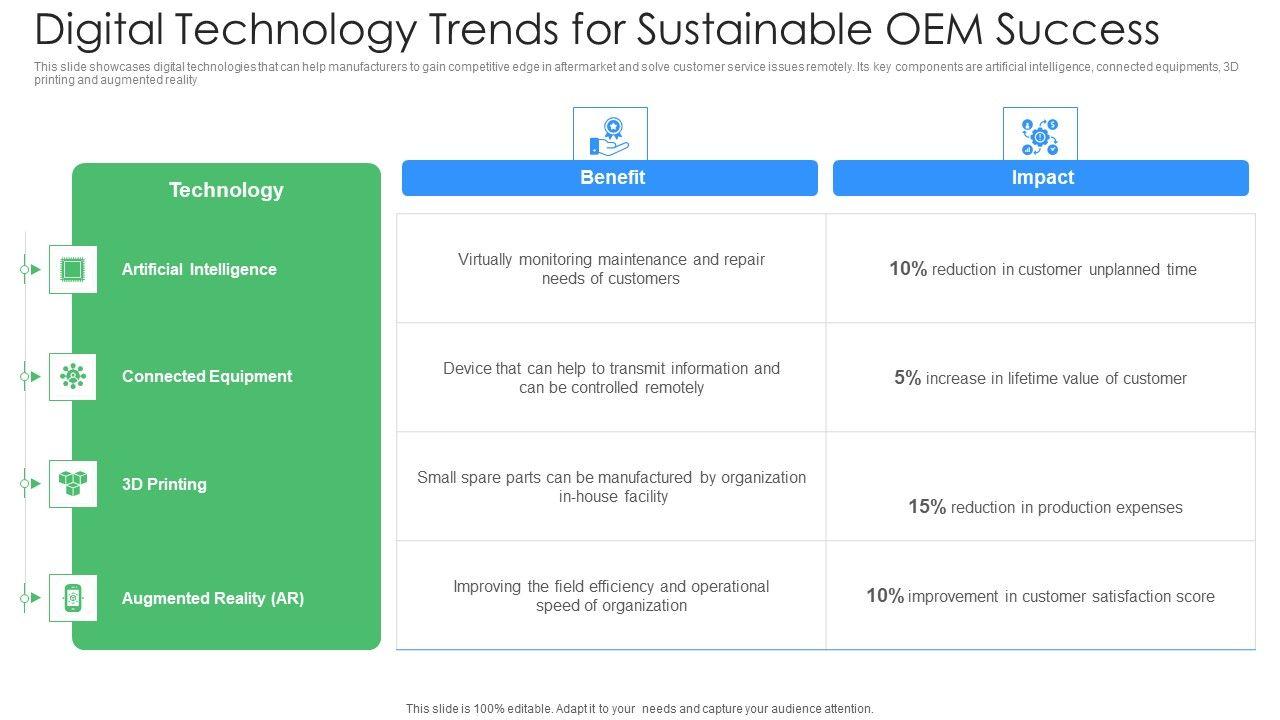 Digital Technology Trends for Sustainable OEM Success

This slide showcases digital technologies that can help manufacturers to gain competitive edge in aftermarket and solve customer service issues remotely. Its key components are artificial intelligence, connected equipments, 3D printing and augmented reality

| Technology | Benefit | Impact |
|---|---|---|
| Artificial Intelligence | Virtually monitoring maintenance and repair needs of customers | 10% reduction in customer unplanned time |
| Connected Equipment | Device that can help to transmit information and can be controlled remotely | 5% increase in lifetime value of customer |
| 3D Printing | Small spare parts can be manufactured by organization in-house facility | 15% reduction in production expenses |
| Augmented Reality (AR) | Improving the field efficiency and operational speed of organization | 10% improvement in customer satisfaction score |

This slide is 100% editable. Adapt it to your needs and capture your audience attention.